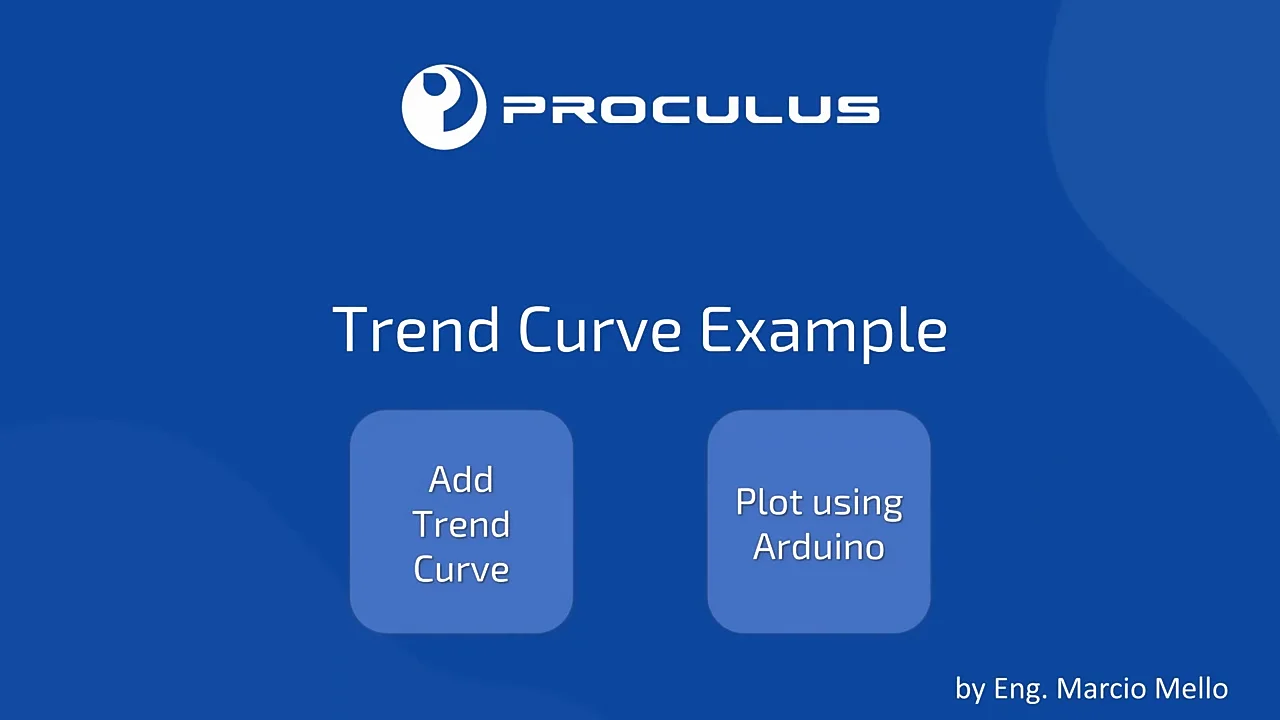 PROCULUS

Trend Curve Example

Add Trend Curve

Plot using Arduino

by Eng. Marcio Mello